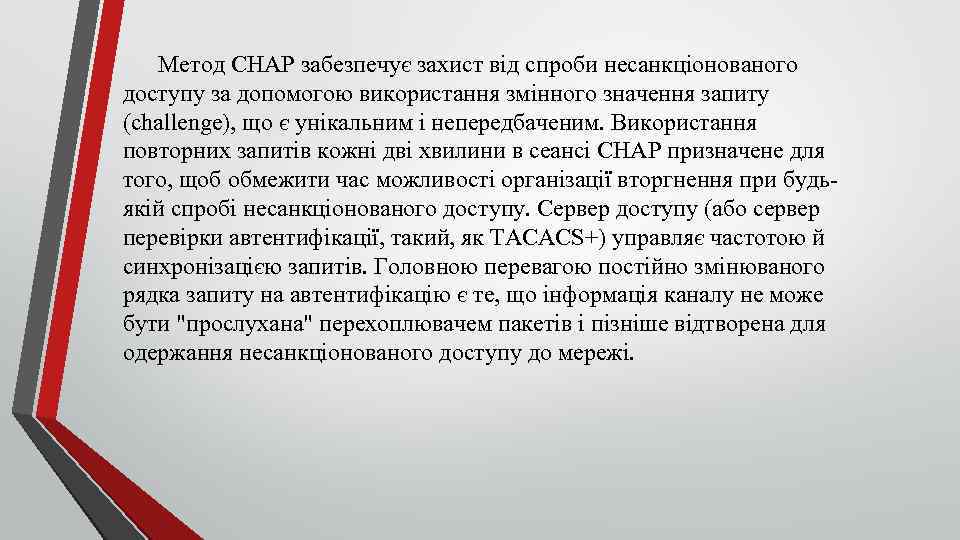 Метод CHAP забезпечує захист від спроби несанкціонованого доступу за допомогою використання змінного значення запиту (challenge), що є унікальним і непередбаченим. Використання повторних запитів кожні дві хвилини в сеансі CHAP призначене для того, щоб обмежити час можливості організації вторгнення при будь-якій спробі несанкціонованого доступу. Сервер доступу (або сервер перевірки автентифікації, такий, як TACACS+) управляє частотою й синхронізацією запитів. Головною перевагою постійно змінюваного рядка запиту на автентифікацію є те, що інформація каналу не може бути "прослухана" перехоплювачем пакетів і пізніше відтворена для одержання несанкціонованого доступу до мережі.